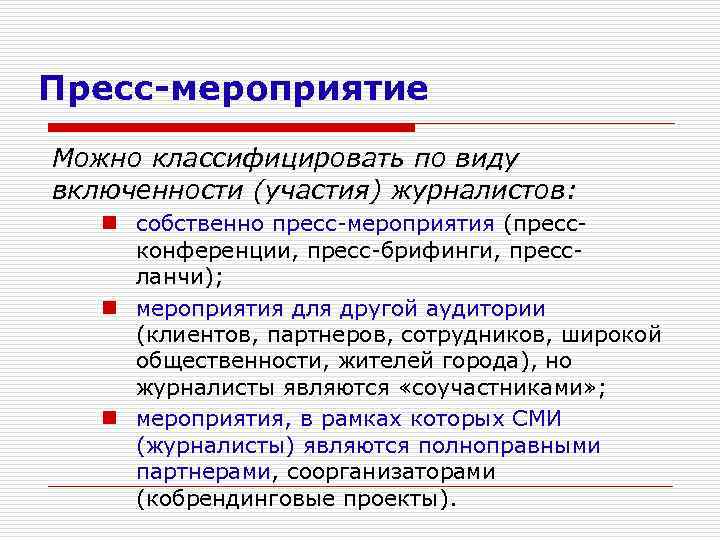 Пресс-мероприятие

Можно классифицировать по виду включенности (участия) журналистов:

собственно пресс-мероприятия (пресс-конференции, пресс-брифинги, пресс-ланчи);

мероприятия для другой аудитории (клиентов, партнеров, сотрудников, широкой общественности, жителей города), но журналисты являются «соучастниками»;

мероприятия, в рамках которых СМИ (журналисты) являются полноправными партнерами, соорганизаторами (кобрендинговые проекты).